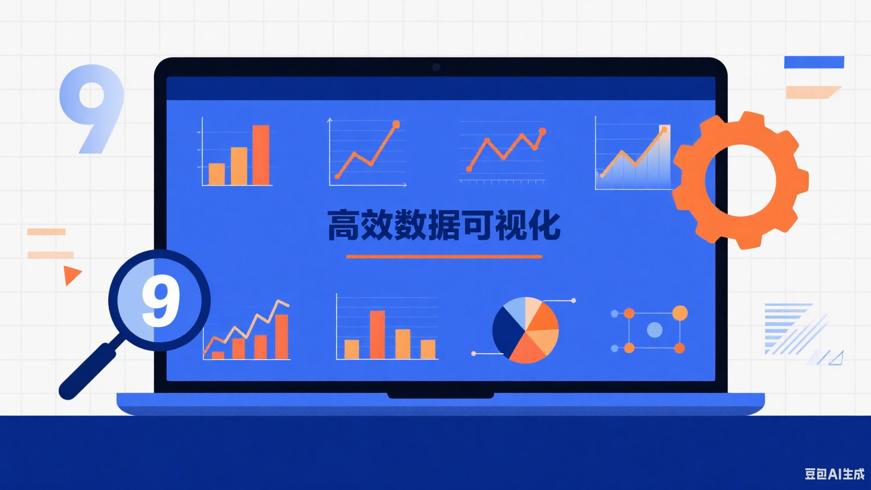 9

高效数据可视化

9

豆包AI生成